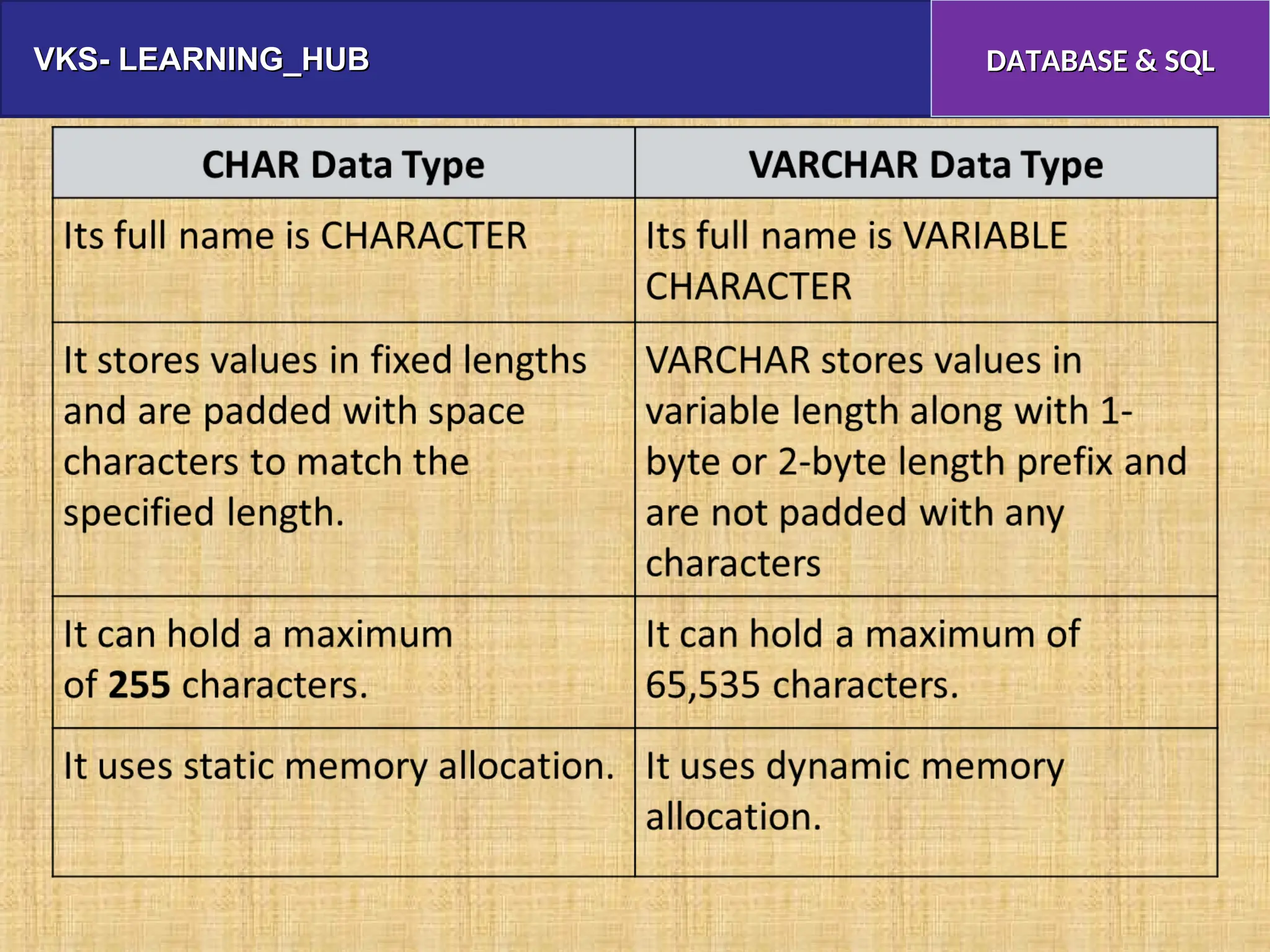 VKS- LEARNING_HUB

DATABASE & SQL

| CHAR Data Type | VARCHAR Data Type |
|---|---|
| Its full name is CHARACTER | Its full name is VARIABLE CHARACTER |
| It stores values in fixed lengths and are padded with space characters to match the specified length. | VARCHAR stores values in variable length along with 1-byte or 2-byte length prefix and are not padded with any characters |
| It can hold a maximum of **255** characters. | It can hold a maximum of 65,535 characters. |
| It uses static memory allocation. | It uses dynamic memory allocation. |